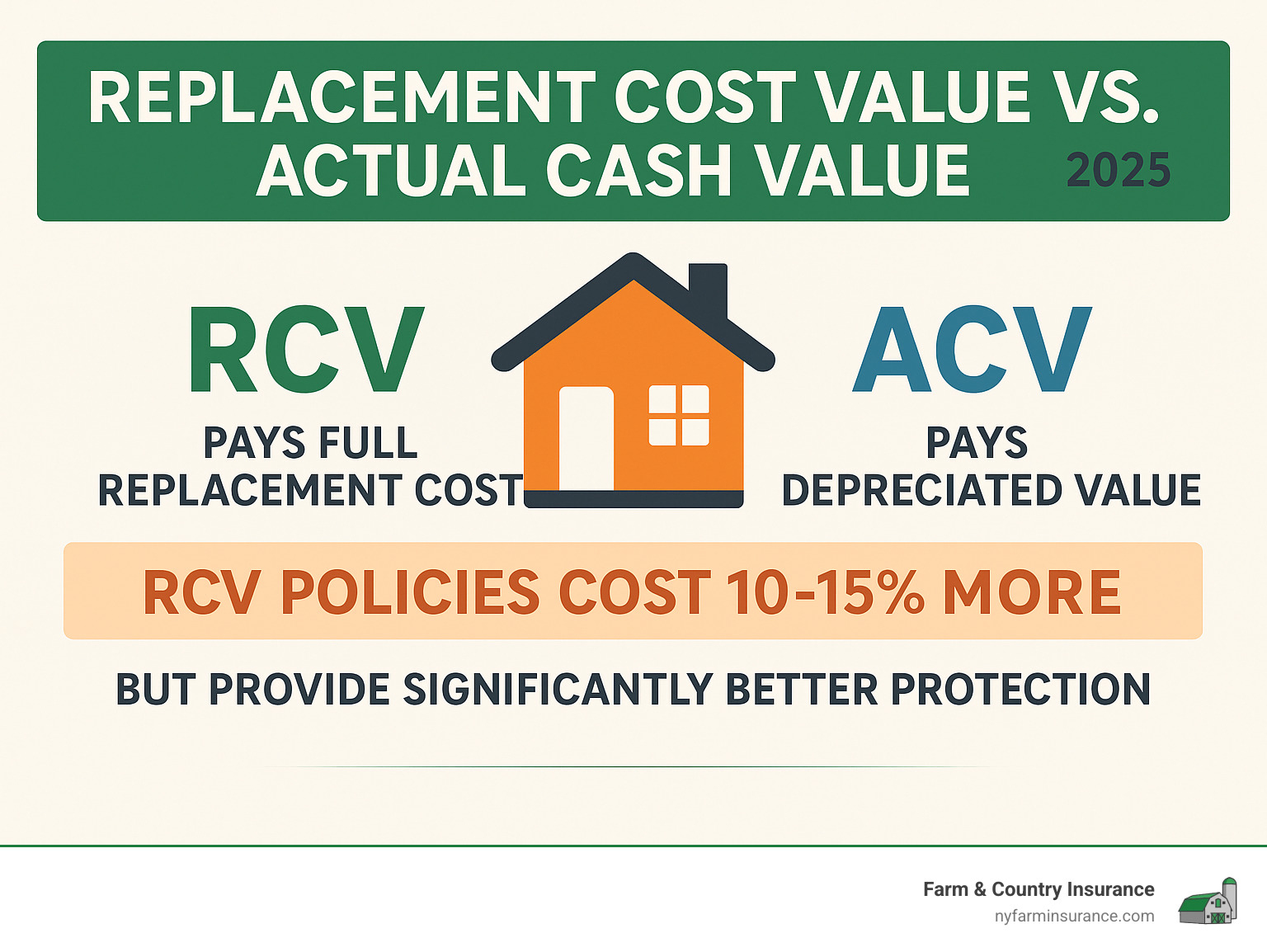 REPLACEMENT COST VALUE VS. ACTUAL CASH VALUE 2025

RCV
PAYS FULL REPLACEMENT COST

ACV
PAYS DEPRECIATED VALUE

RCV POLICIES COST 10-15% MORE

BUT PROVIDE SIGNIFICANTLY BETTER PROTECTION

Farm & Country Insurance
nyfarminsurance.com